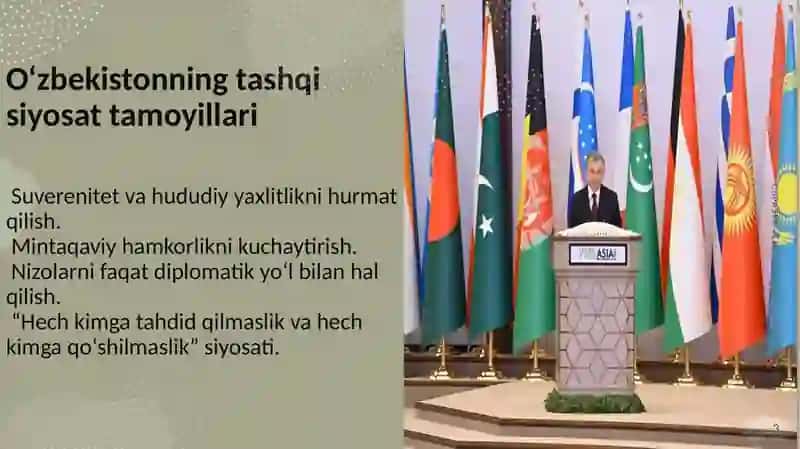 Oʻzbekistonning tashqi siyosat tamoyillari

Suverenitet va hududiy yaxlitlikni hurmat qilish.
Mintaqaviy hamkorlikni kuchaytirish.
Nizolarni faqat diplomatik yoʻl bilan hal qilish.
“Hech kimga tahdid qilmaslik va hech kimga qoʻshilmaslik” siyosati.

ASIA

3